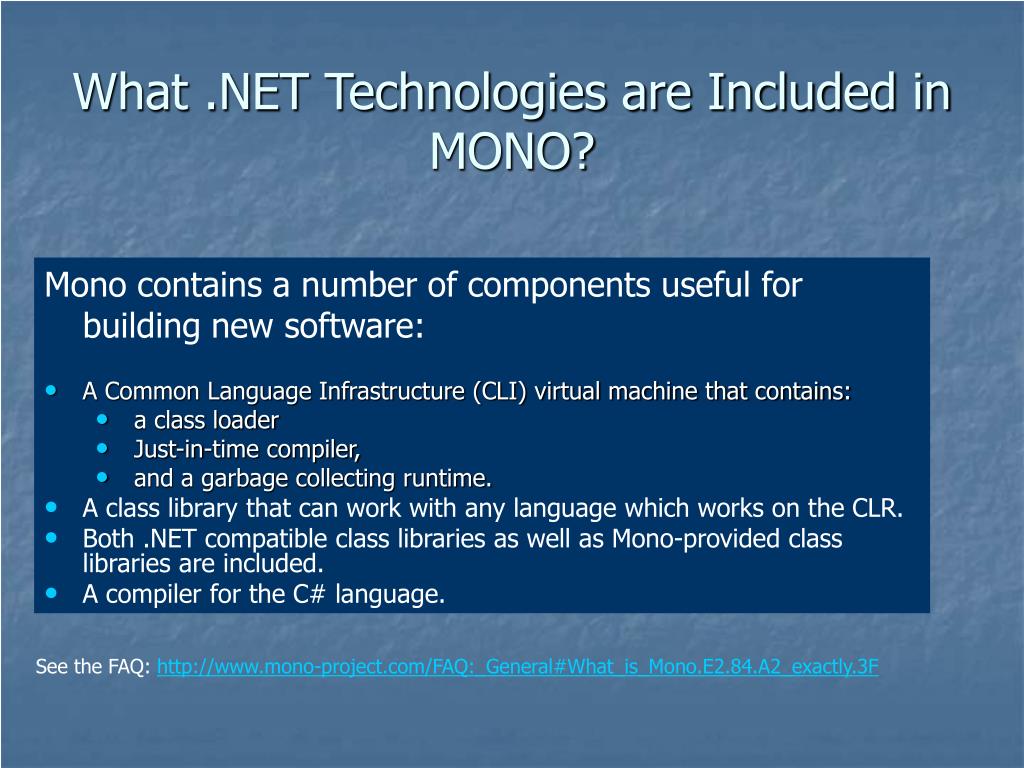 What .NET Technologies are Included in MONO?

Mono contains a number of components useful for building new software:

- A Common Language Infrastructure (CLI) virtual machine that contains:
  - a class loader
  - Just-in-time compiler,
  - and a garbage collecting runtime.
- A class library that can work with any language which works on the CLR.
- Both .NET compatible class libraries as well as Mono-provided class libraries are included.
- A compiler for the C# language.

See the FAQ: http://www.mono-project.com/FAQ:_General#What_is_Mono.E2.84.A2_exactly.3F